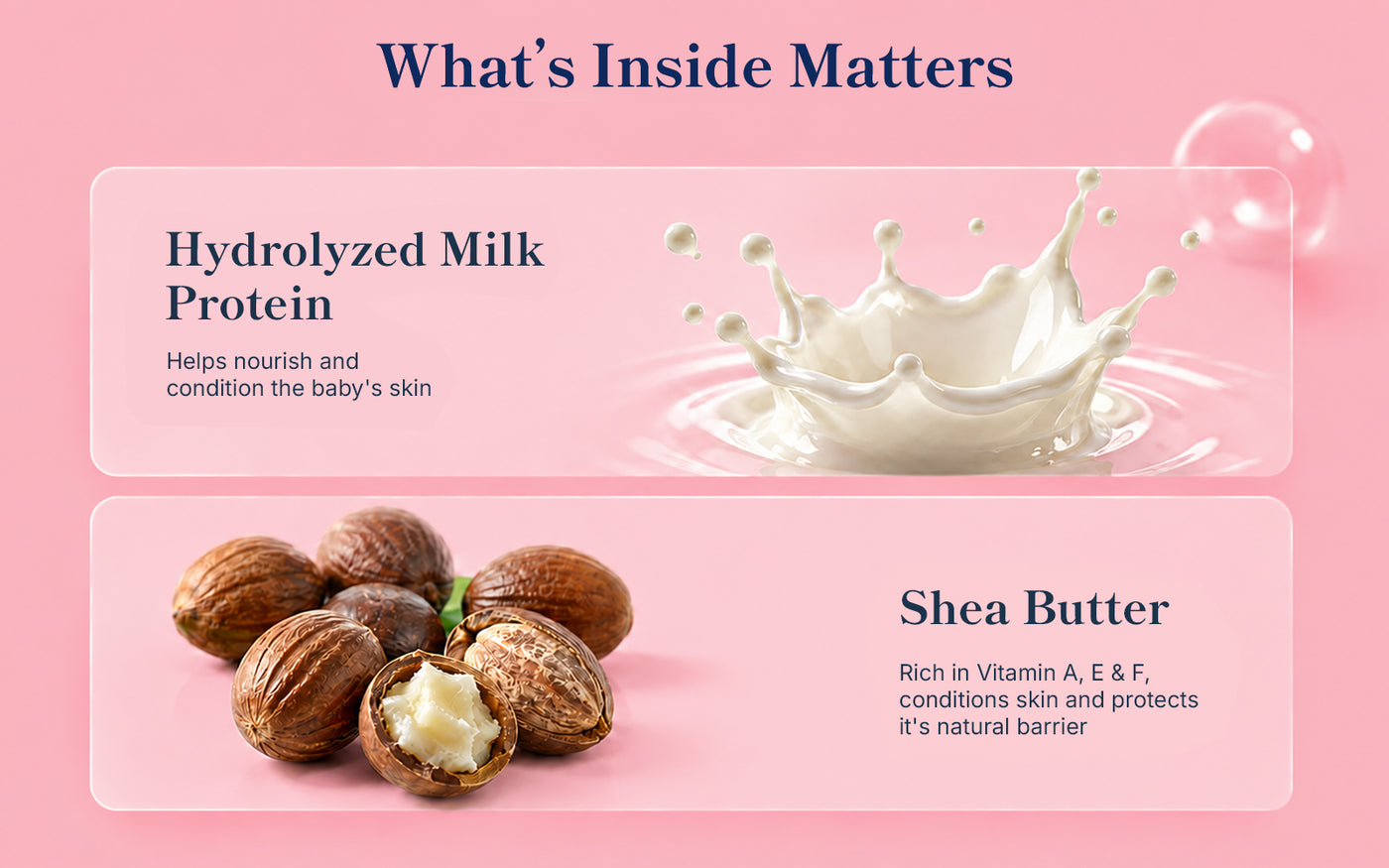 What's Inside Matters

Hydrolyzed Milk Protein

Helps nourish and condition the baby's skin

Shea Butter

Rich in Vitamin A, E & F, conditions skin and protects it's natural barrier